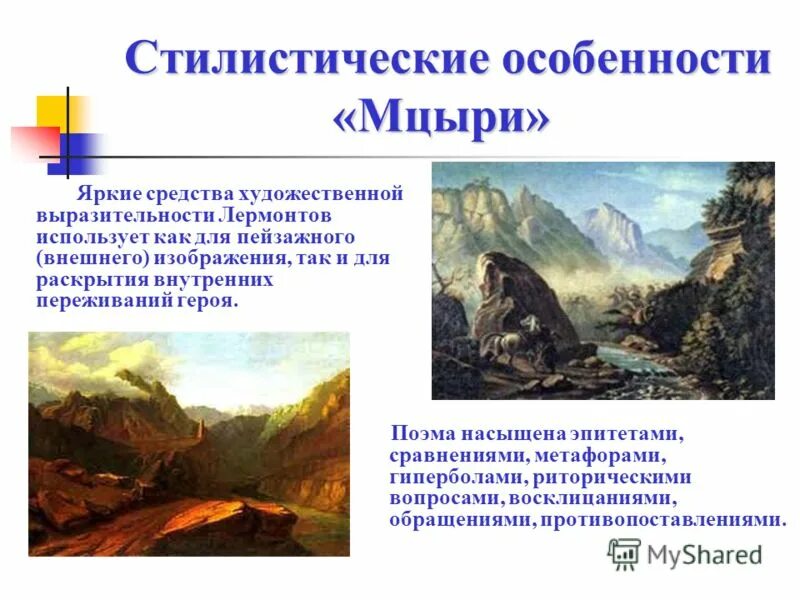 Стилистические особенности «Мцыри»

Яркие средства художественной выразительности Лермонтов использует как для пейзажного (внешнего) изображения, так и для раскрытия внутренних переживаний героя.

Поэма насыщена эпитетами, сравнениями, метафорами, гиперболами, риторическими вопросами, восклицаниями, обращениями, противопоставлениями.

MyShared